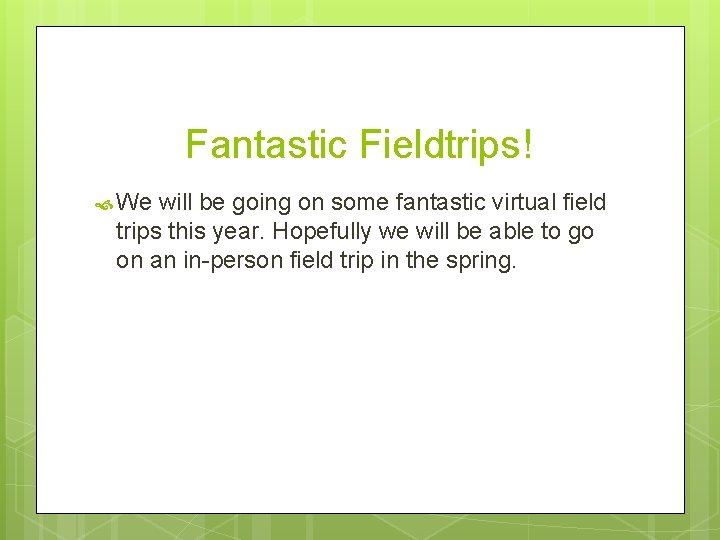 Fantastic Fieldtrips!

We will be going on some fantastic virtual field trips this year. Hopefully we will be able to go on an in-person field trip in the spring.